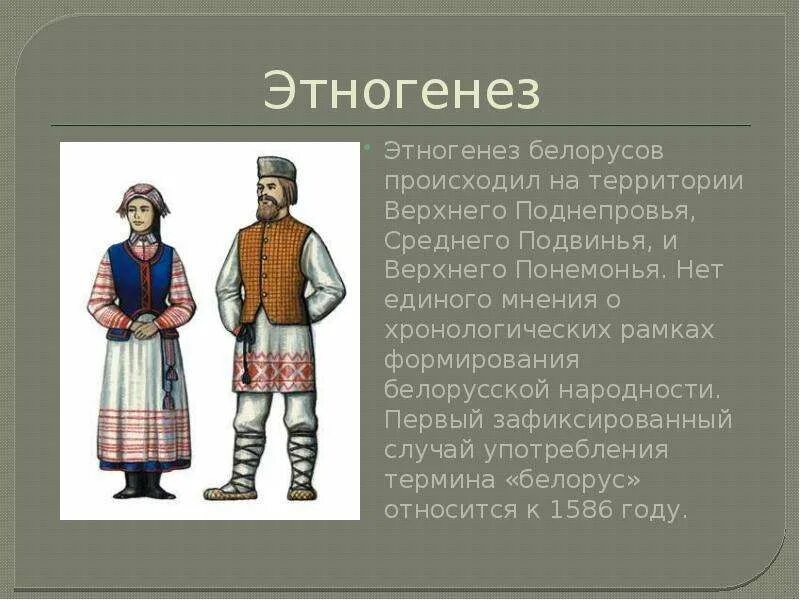 Этногенез

Этногенез белорусов происходил на территории Верхнего Поднепровья, Среднего Подвинья, и Верхнего Понемонья. Нет единого мнения о хронологических рамках формирования белорусской народности. Первый зафиксированный случай употребления термина «белорус» относится к 1586 году.